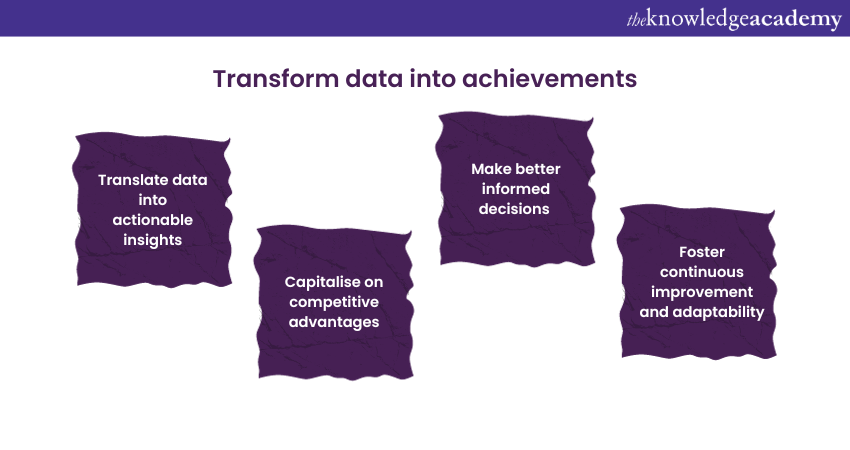 theknowledgeacademy

Transform data into achievements

Translate data into actionable insights

Capitalise on competitive advantages

Make better informed decisions

Foster continuous improvement and adaptability